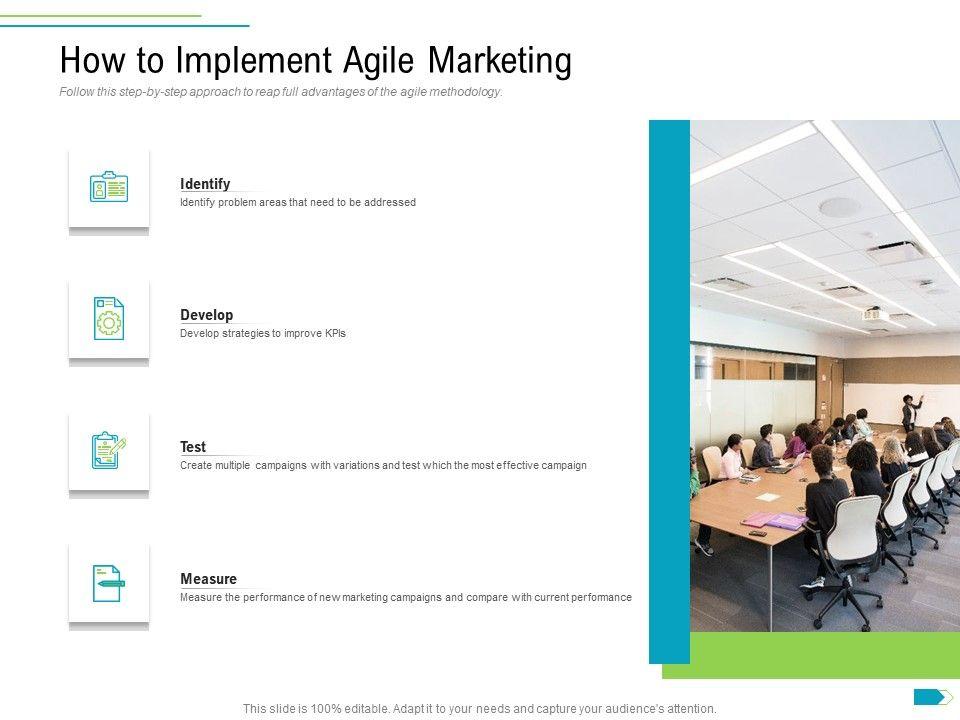 How to Implement Agile Marketing

Follow this step-by-step approach to reap full advantages of the agile methodology.

Identify
Identify problem areas that need to be addressed

Develop
Develop strategies to improve KPIs

Test
Create multiple campaigns with variations and test which the most effective campaign

Measure
Measure the performance of new marketing campaigns and compare with current performance

This slide is 100% editable. Adapt it to your needs and capture your audience's attention.